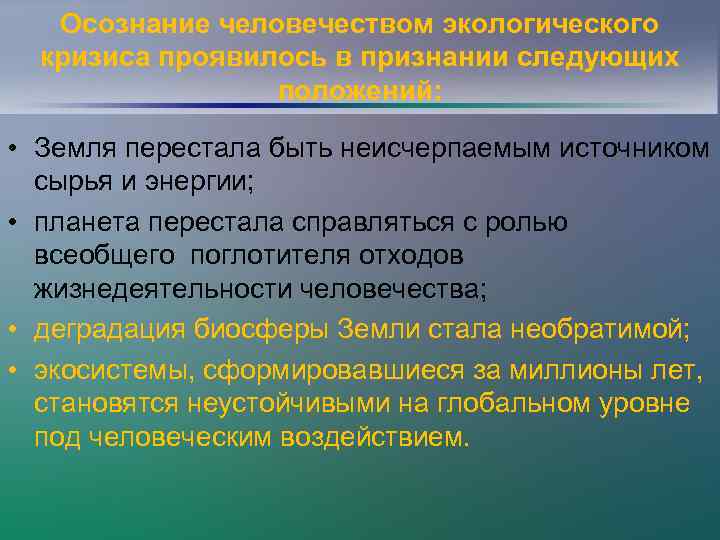 Осознание человечеством экологического кризиса проявилось в признании следующих положений:

• Земля перестала быть неисчерпаемым источником сырья и энергии;

• планета перестала справляться с ролью всеобщего поглотителя отходов жизнедеятельности человечества;

• деградация биосферы Земли стала необратимой;

• экосистемы, сформировавшиеся за миллионы лет, становятся неустойчивыми на глобальном уровне под человеческим воздействием.